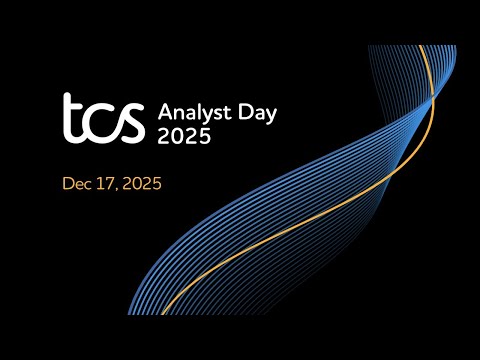 tcs Analyst Day 2025

Dec 17, 2025